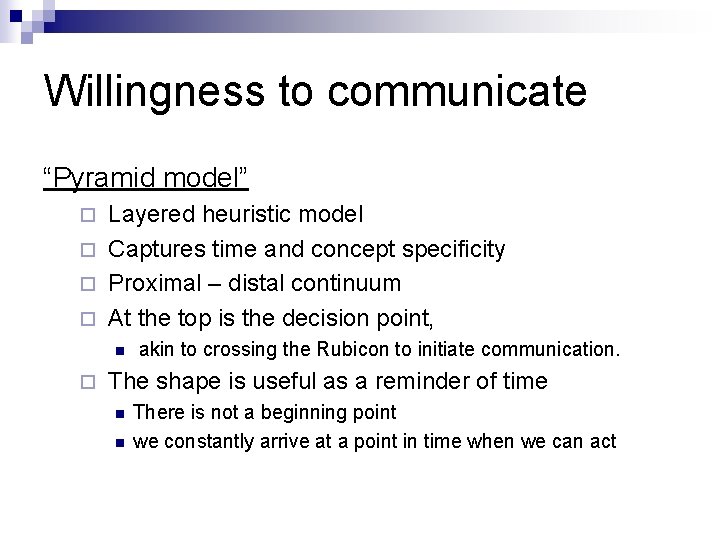 Willingness to communicate

"Pyramid model"

Layered heuristic model

Captures time and concept specificity

Proximal – distal continuum

At the top is the decision point,

akin to crossing the Rubicon to initiate communication.

The shape is useful as a reminder of time

There is not a beginning point

we constantly arrive at a point in time when we can act